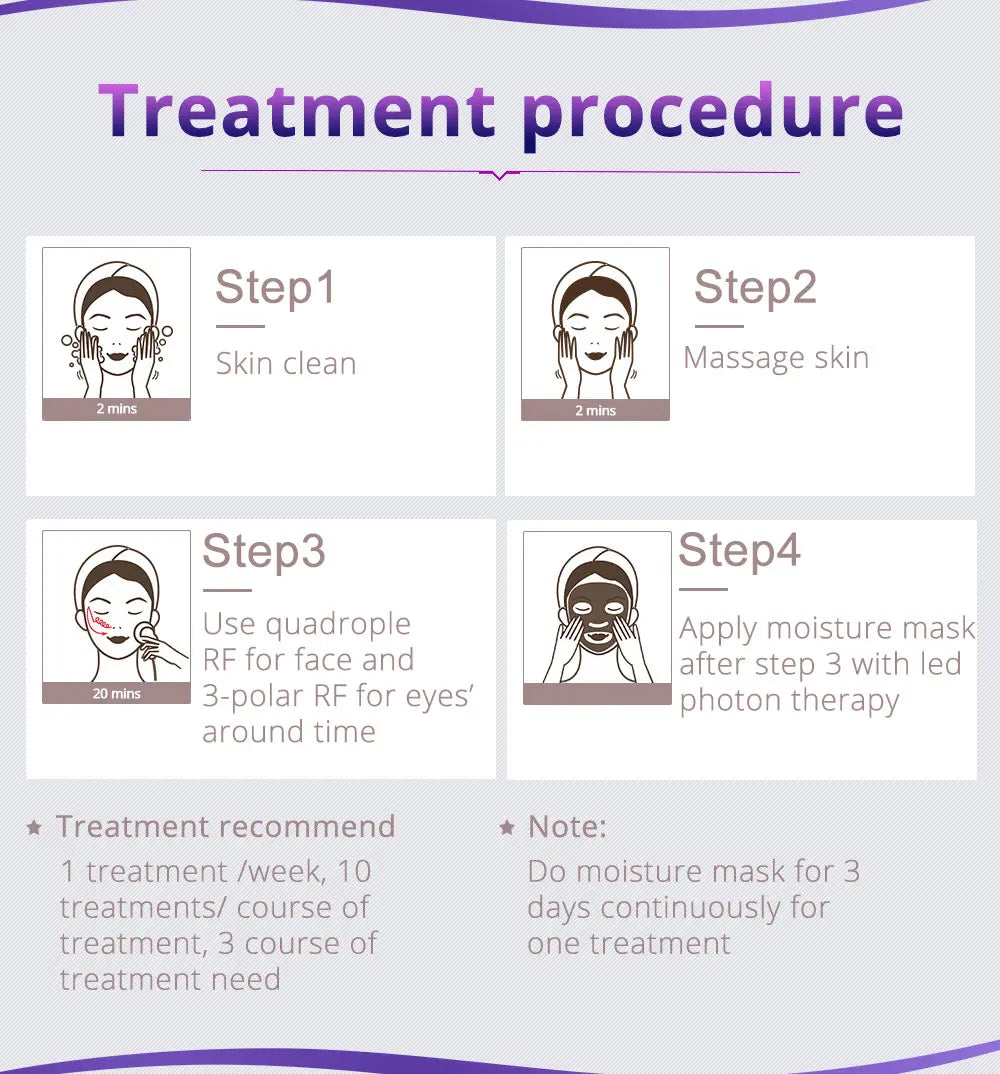 Treatment procedure

2 mins

Step1

Skin clean

2 mins

Step2

Massage skin

20 mins

Step3

Use quadrople RF for face and 3-polar RF for eyes' around time

Step4

Apply moisture mask after step 3 with led photon therapy

★ Treatment recommend

1 treatment /week, 10 treatments/ course of treatment, 3 course of treatment need

★ Note:

Do moisture mask for 3 days continuously for one treatment